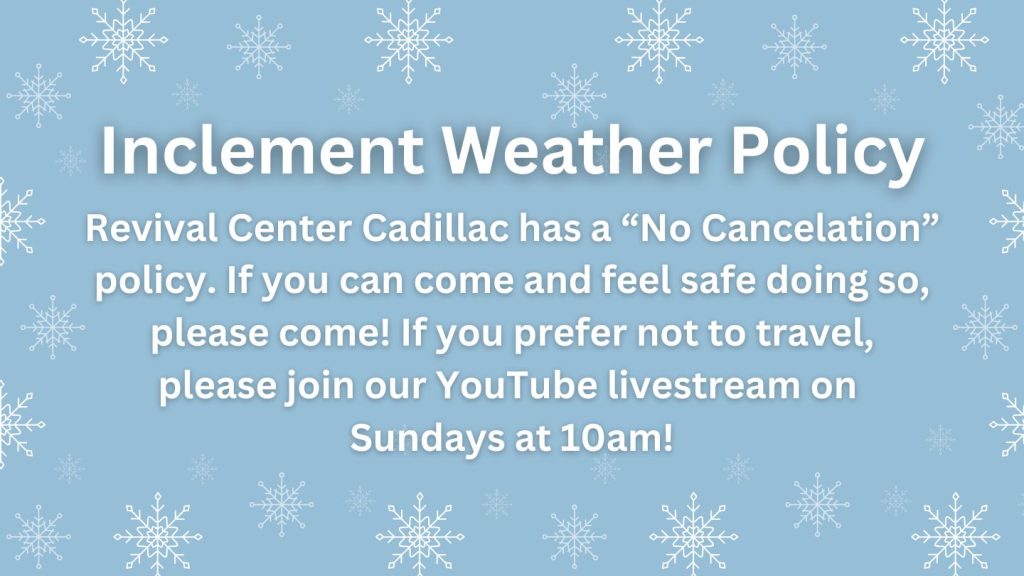 Inclement Weather Policy

Revival Center Cadillac has a “No Cancelation” policy. If you can come and feel safe doing so, please come! If you prefer not to travel, please join our YouTube livestream on Sundays at 10am!